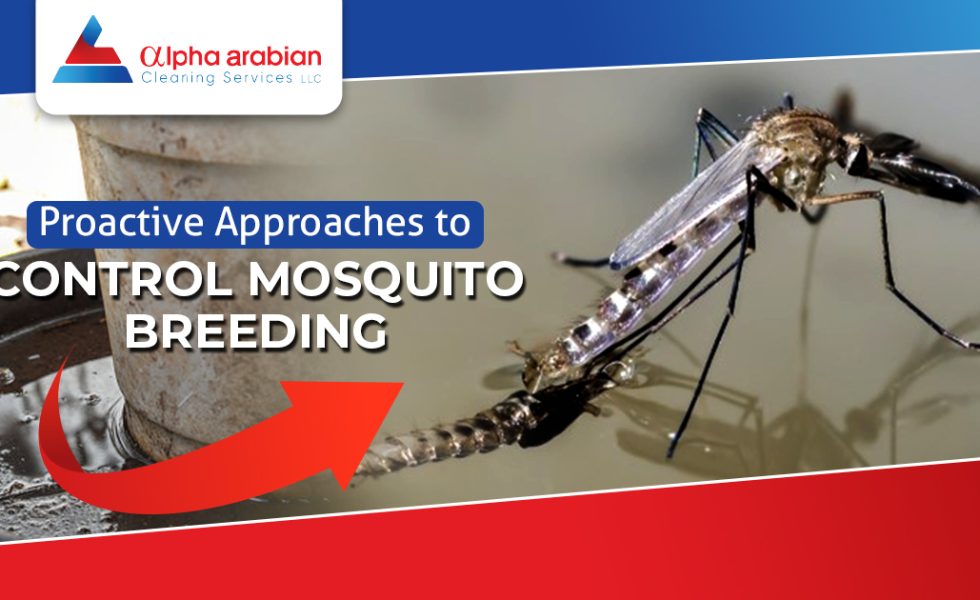 αlpha arabian
Cleaning Services LLC

Proactive Approaches to
CONTROL MOSQUITO BREEDING